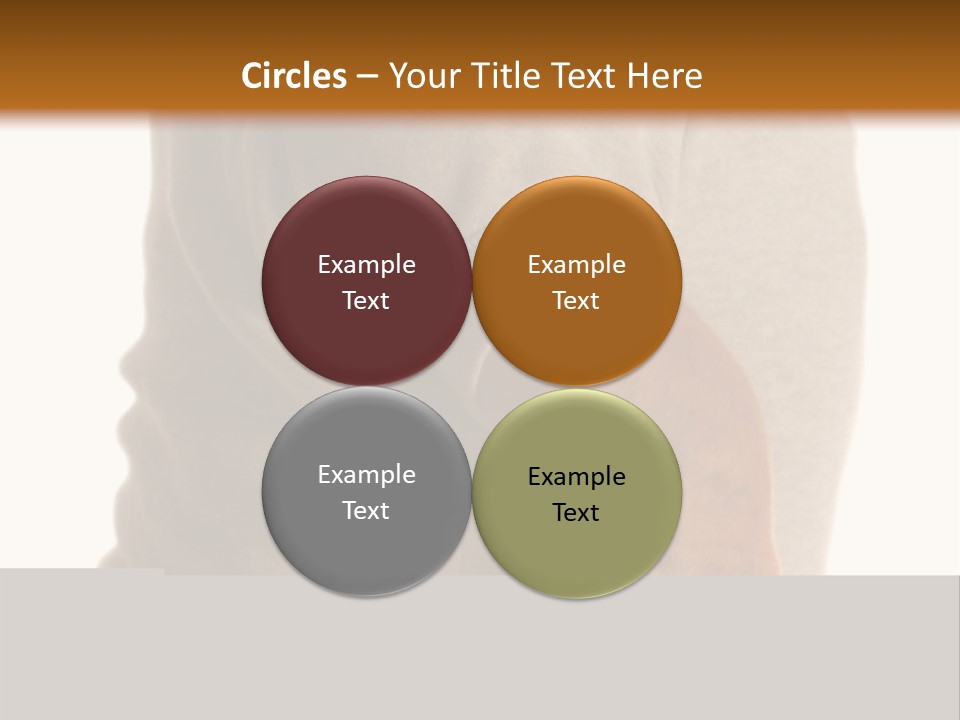 Circles – Your Title Text Here

Example Text

Example Text

Example Text

Example Text